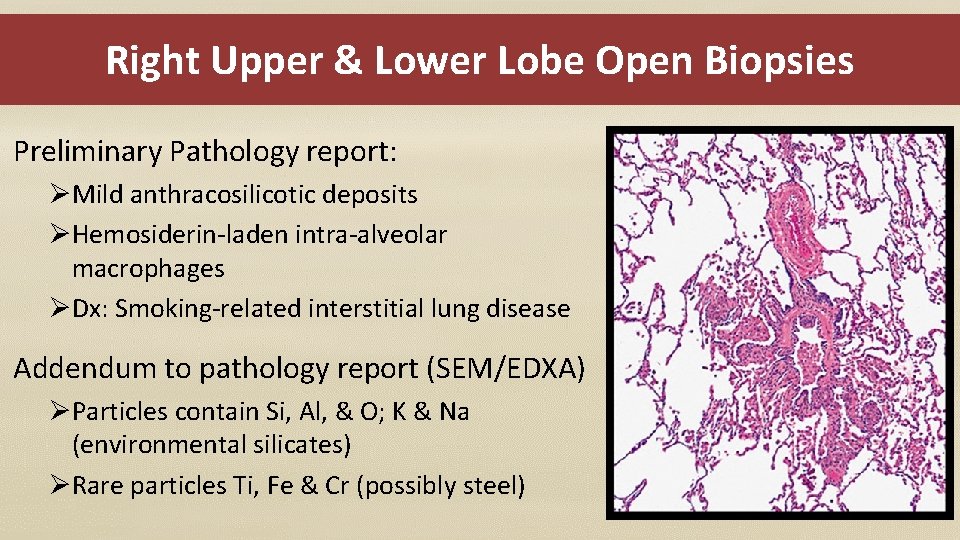 Right Upper & Lower Lobe Open Biopsies

Preliminary Pathology report:

➢Mild anthracosilicotic deposits

➢Hemosiderin-laden intra-alveolar macrophages

➢Dx: Smoking-related interstitial lung disease

Addendum to pathology report (SEM/EDXA)

➢Particles contain Si, Al, & O; K & Na (environmental silicates)

➢Rare particles Ti, Fe & Cr (possibly steel)